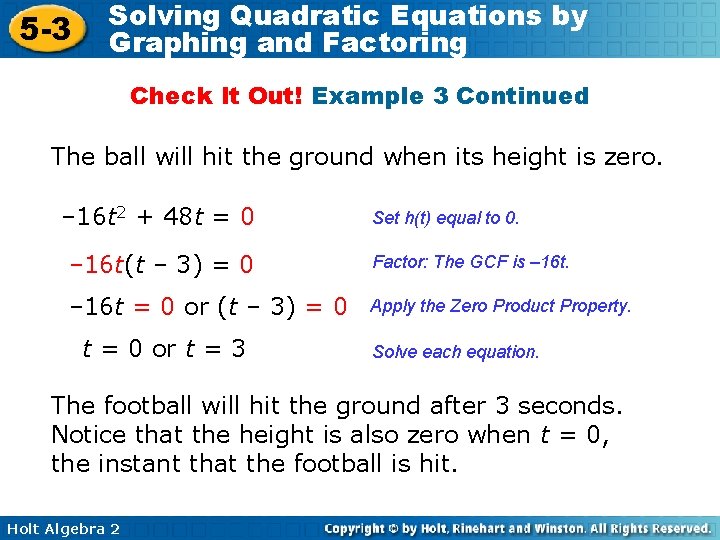 5-3 Solving Quadratic Equations by Graphing and Factoring

Check It Out! Example 3 Continued

The ball will hit the ground when its height is zero.

$-16t^2 + 48t = 0$ Set h(t) equal to 0.

$-16t(t - 3) = 0$ Factor: The GCF is –16t.

$-16t = 0$ or $(t - 3) = 0$ Apply the Zero Product Property.

$t = 0$ or $t = 3$ Solve each equation.

The football will hit the ground after 3 seconds. Notice that the height is also zero when $t = 0$, the instant that the football is hit.

Holt Algebra 2

Copyright © by Holt, Rinehart and Winston. All Rights Reserved.